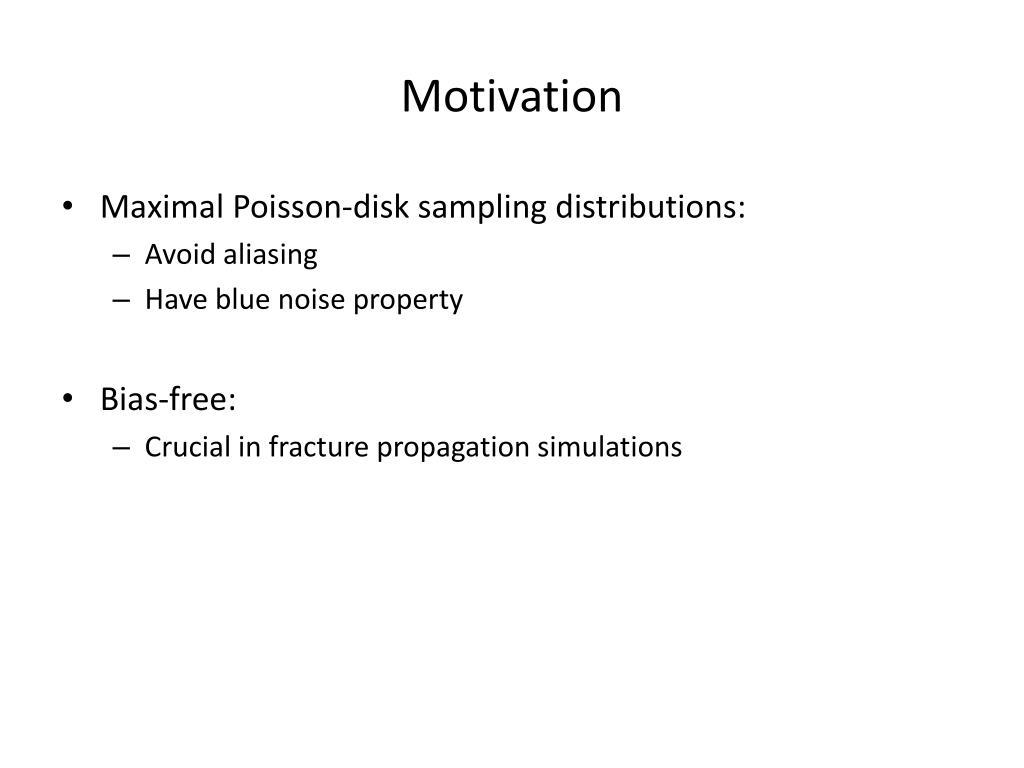 Motivation

• Maximal Poisson-disk sampling distributions:
  – Avoid aliasing
  – Have blue noise property

• Bias-free:
  – Crucial in fracture propagation simulations